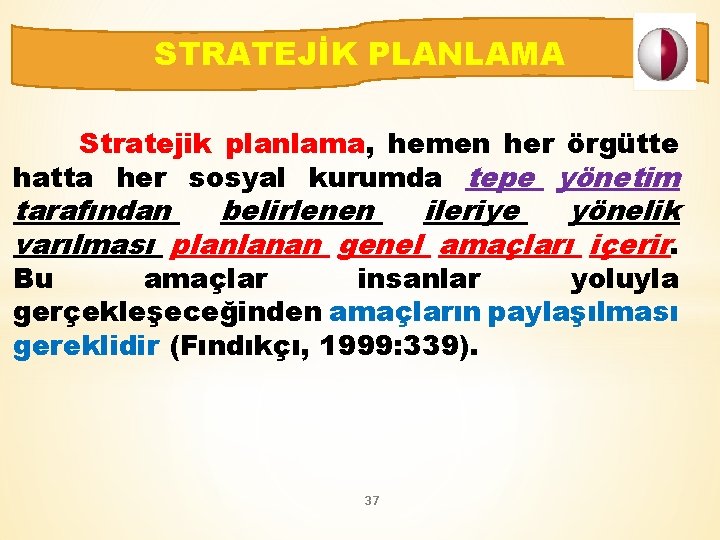 STRATEJİK PLANLAMA

Stratejik planlama, hemen her örgütte hatta her sosyal kurumda tepe yönetim tarafından belirlenen ileriye yönelik varılması planlanan genel amaçları içerir. Bu amaçlar insanlar yoluyla gerçekleşeceğinden amaçların paylaşılması gereklidir (Fındıkçı, 1999:339).

37